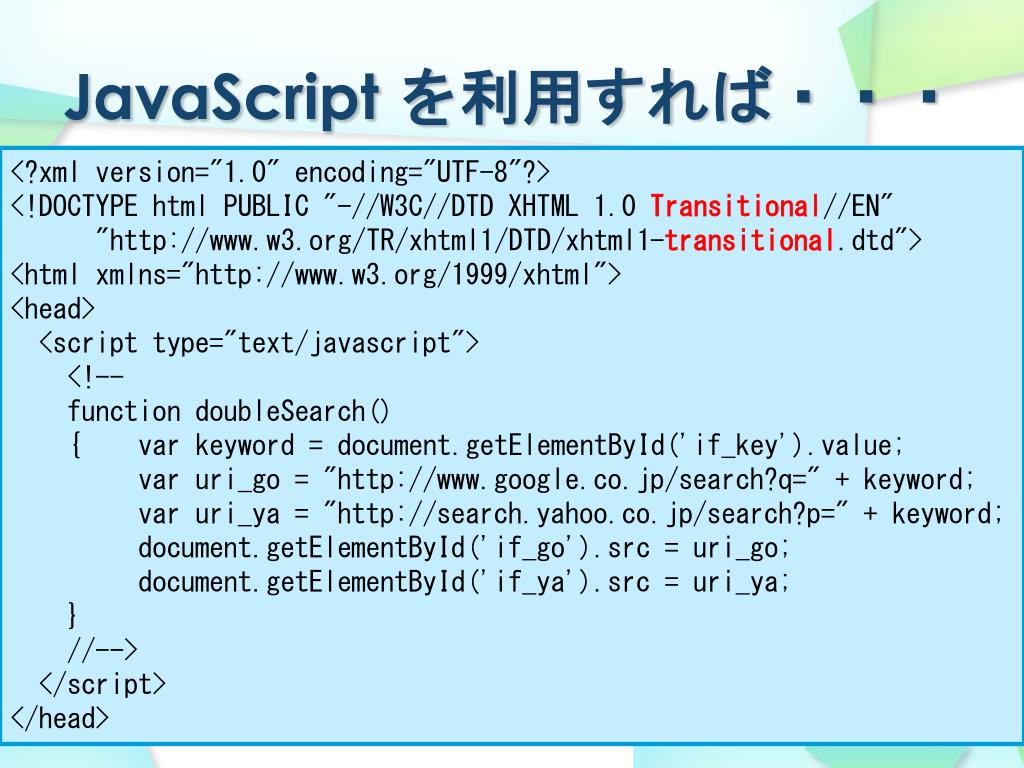 JavaScript を利用すれば・・・

<?xml version="1.0" encoding="UTF-8"?>
<!DOCTYPE html PUBLIC "-//W3C//DTD XHTML 1.0 Transitional//EN"
"http://www.w3.org/TR/xhtml1/DTD/xhtml1-transitional.dtd">
<html xmlns="http://www.w3.org/1999/xhtml">
<head>
<script type="text/javascript">
<!--
function doubleSearch()
{ var keyword = document.getElementById('if_key').value;
var uri_go = "http://www.google.co.jp/search?q=" + keyword;
var uri_ya = "http://search.yahoo.co.jp/search?p=" + keyword;
document.getElementById('if_go').src = uri_go;
document.getElementById('if_ya').src = uri_ya;
}
//-->
</script>
</head>